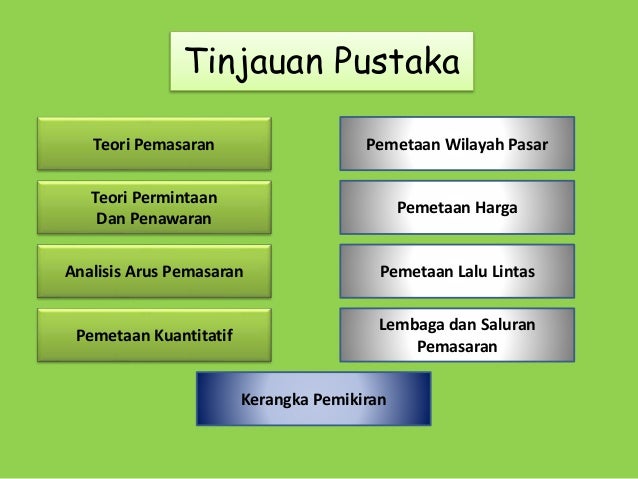 Tinjauan Pustaka

Teori Pemasaran

Teori Permintaan Dan Penawaran

Analisis Arus Pemasaran

Pemetaan Kuantitatif

Pemetaan Wilayah Pasar

Pemetaan Harga

Pemetaan Lalu Lintas

Lembaga dan Saluran Pemasaran

Kerangka Pemikiran